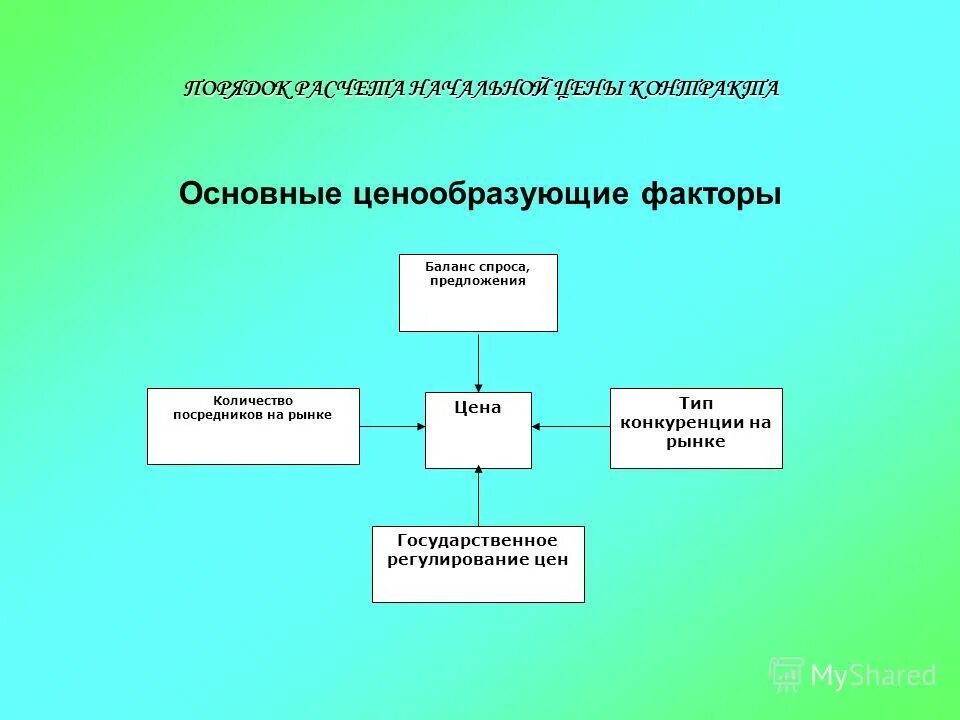 ПОРЯДОК РАСЧЕТА НАЧАЛЬНОЙ ЦЕНЫ КОНТРАКТА

Основные ценообразующие факторы

Баланс спроса, предложения

Количество посредников на рынке

Цена

Тип конкуренции на рынке

Государственное регулирование цен

MyShared